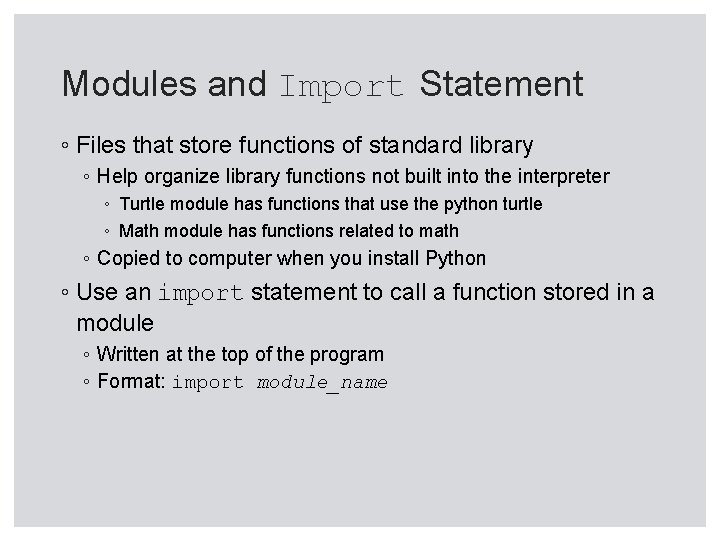 Modules and Import Statement

◦ Files that store functions of standard library
 ◦ Help organize library functions not built into the interpreter
  ◦ Turtle module has functions that use the python turtle
  ◦ Math module has functions related to math
 ◦ Copied to computer when you install Python
◦ Use an import statement to call a function stored in a module
 ◦ Written at the top of the program
 ◦ Format: import module_name